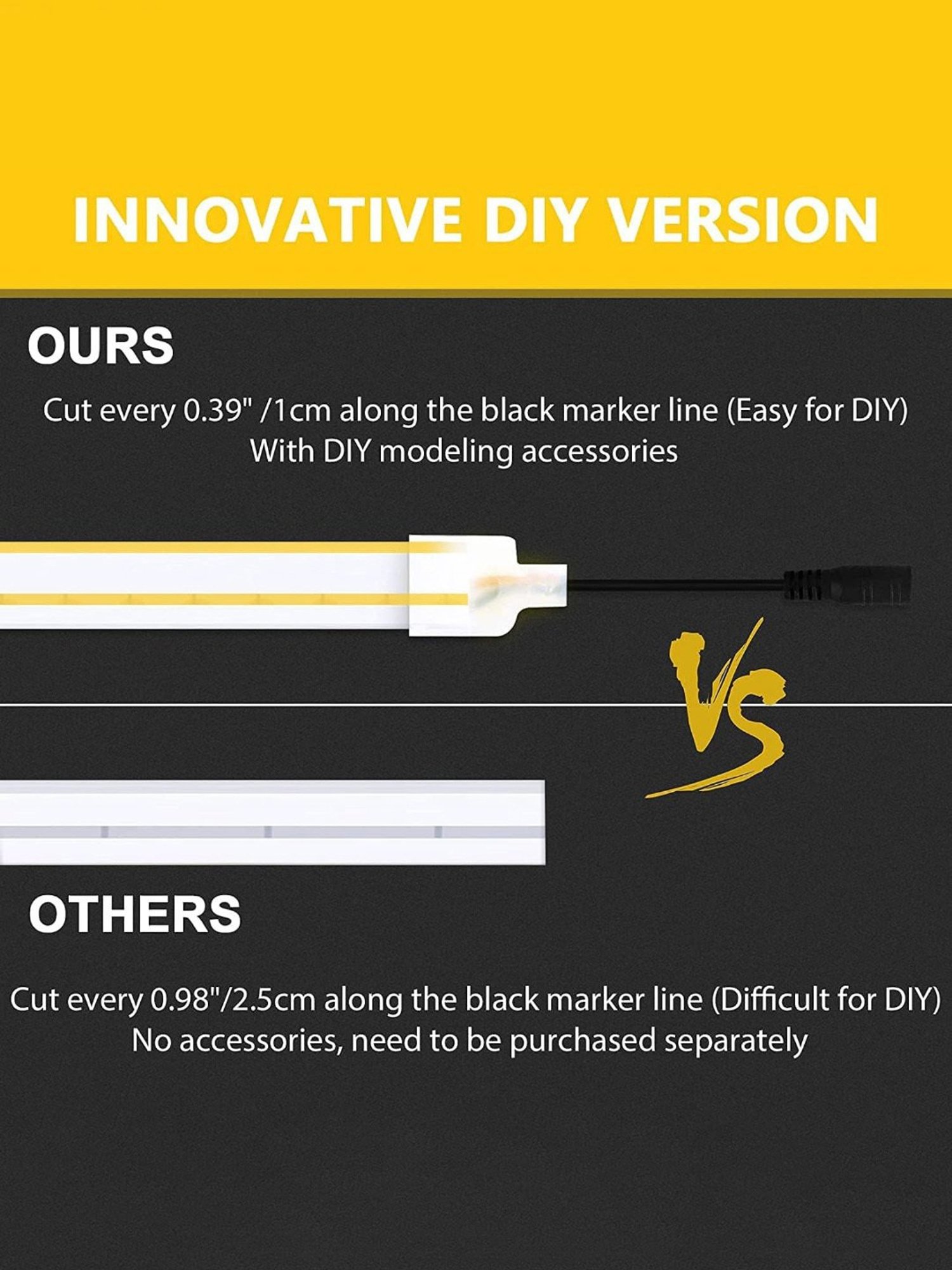 INNOVATIVE DIY VERSION

OURS

Cut every 0.39" /1cm along the black marker line (Easy for DIY)
With DIY modeling accessories

VS

OTHERS

Cut every 0.98"/2.5cm along the black marker line (Difficult for DIY)
No accessories, need to be purchased separately